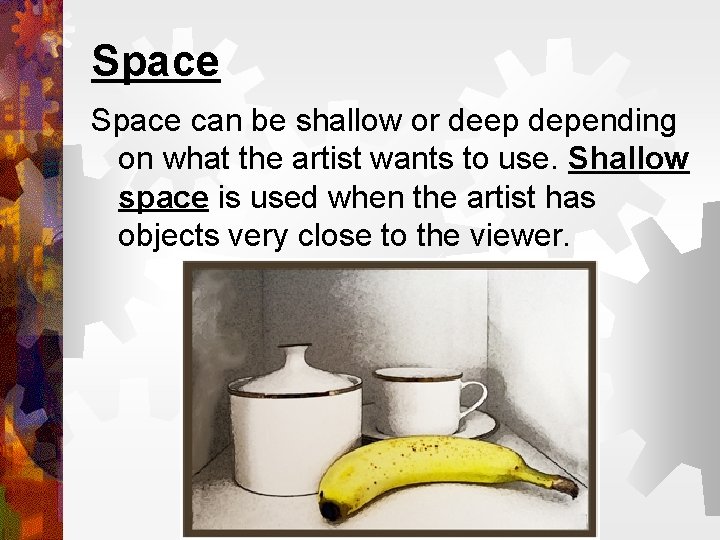 Space

Space can be shallow or deep depending on what the artist wants to use. Shallow space is used when the artist has objects very close to the viewer.